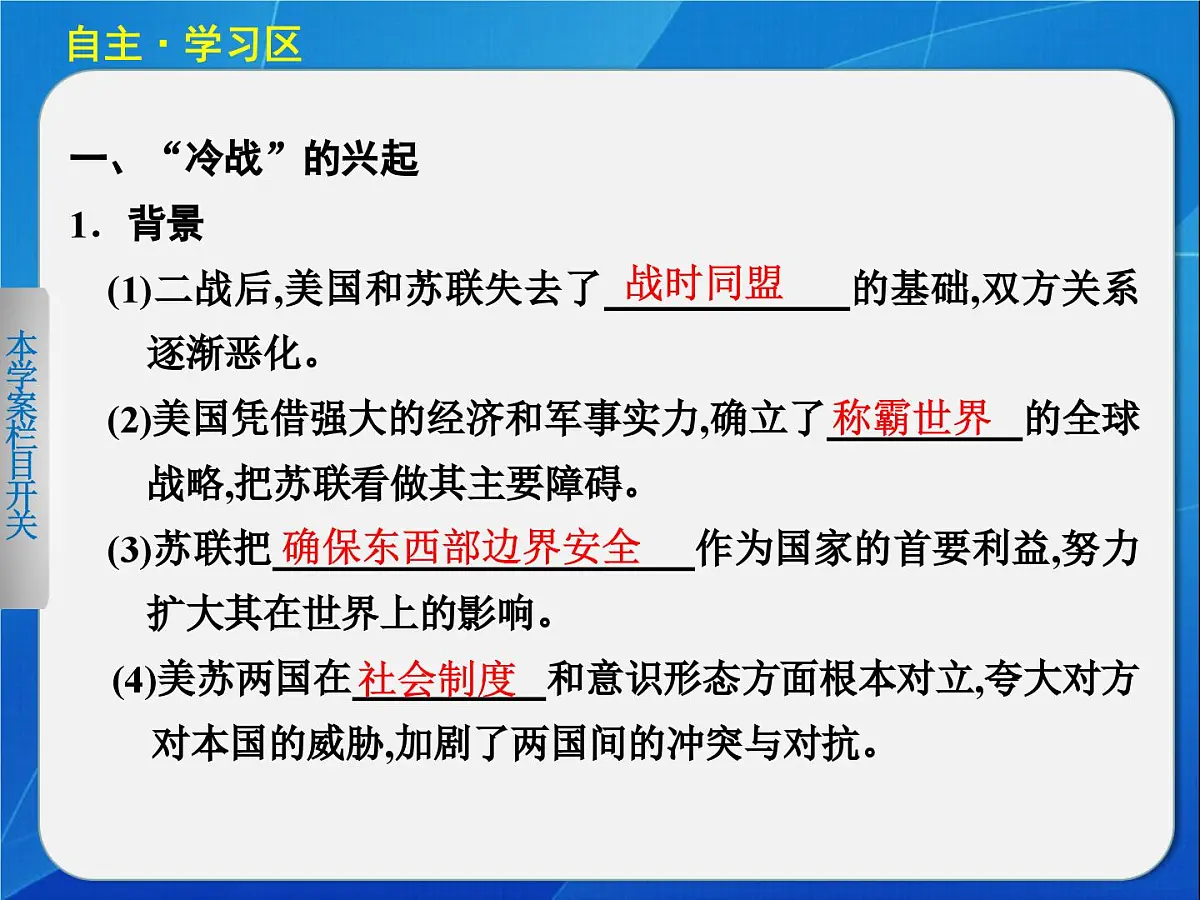 自主·学习区

本学案栏目开关

一、“冷战”的兴起

1．背景

(1)二战后,美国和苏联失去了战时同盟的基础,双方关系逐渐恶化。

(2)美国凭借强大的经济和军事实力,确立了称霸世界的全球战略,把苏联看做其主要障碍。

(3)苏联把确保东西部边界安全作为国家的首要利益,努力扩大其在世界上的影响。

(4)美苏两国在社会制度和意识形态方面根本对立,夸大对方对本国的威胁,加剧了两国间的冲突与对抗。